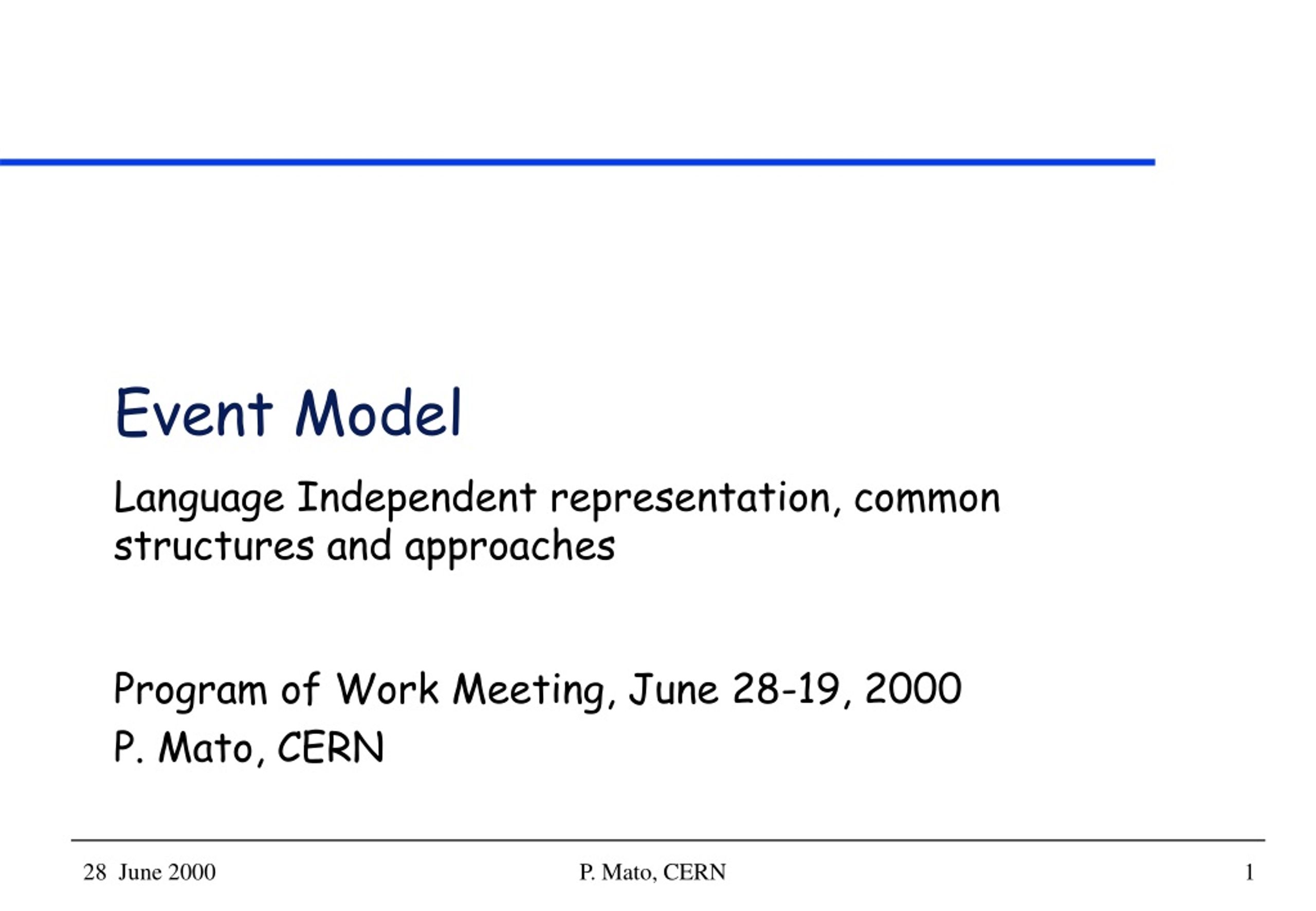 Event Model

Language Independent representation, common structures and approaches

Program of Work Meeting, June 28-19, 2000

P. Mato, CERN

28 June 2000

P. Mato, CERN

1